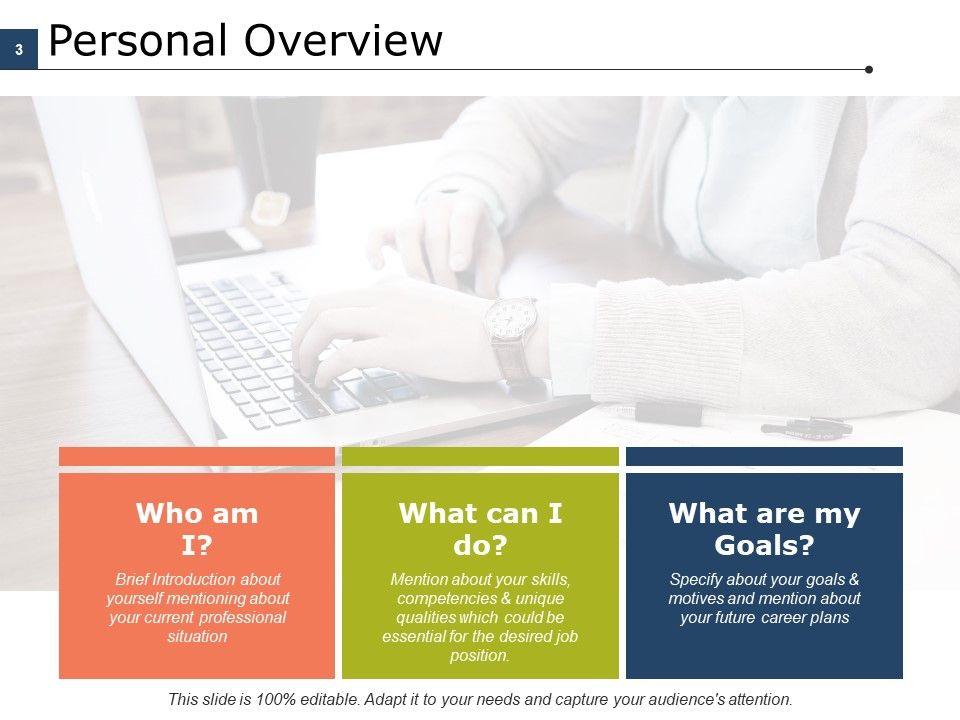 3

Personal Overview

Who am I?

Brief Introduction about yourself mentioning about your current professional situation

What can I do?

Mention about your skills, competencies & unique qualities which could be essential for the desired job position.

What are my Goals?

Specify about your goals & motives and mention about your future career plans

This slide is 100% editable. Adapt it to your needs and capture your audience's attention.